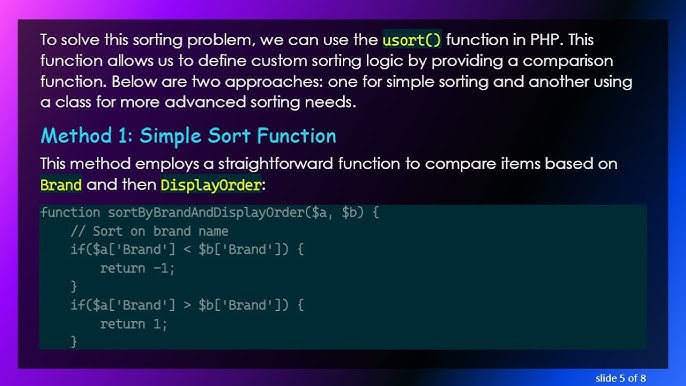 To solve this sorting problem, we can use the usort() function in PHP. This function allows us to define custom sorting logic by providing a comparison function. Below are two approaches: one for simple sorting and another using a class for more advanced sorting needs.

Method 1: Simple Sort Function

This method employs a straightforward function to compare items based on Brand and then DisplayOrder:

function sortByBrandAndDisplayOrder($a, $b) {
    // Sort on brand name
    if($a['Brand'] < $b['Brand']) {
        return -1;
    }
    if($a['Brand'] > $b['Brand']) {
        return 1;
    }

slide 5 of 8